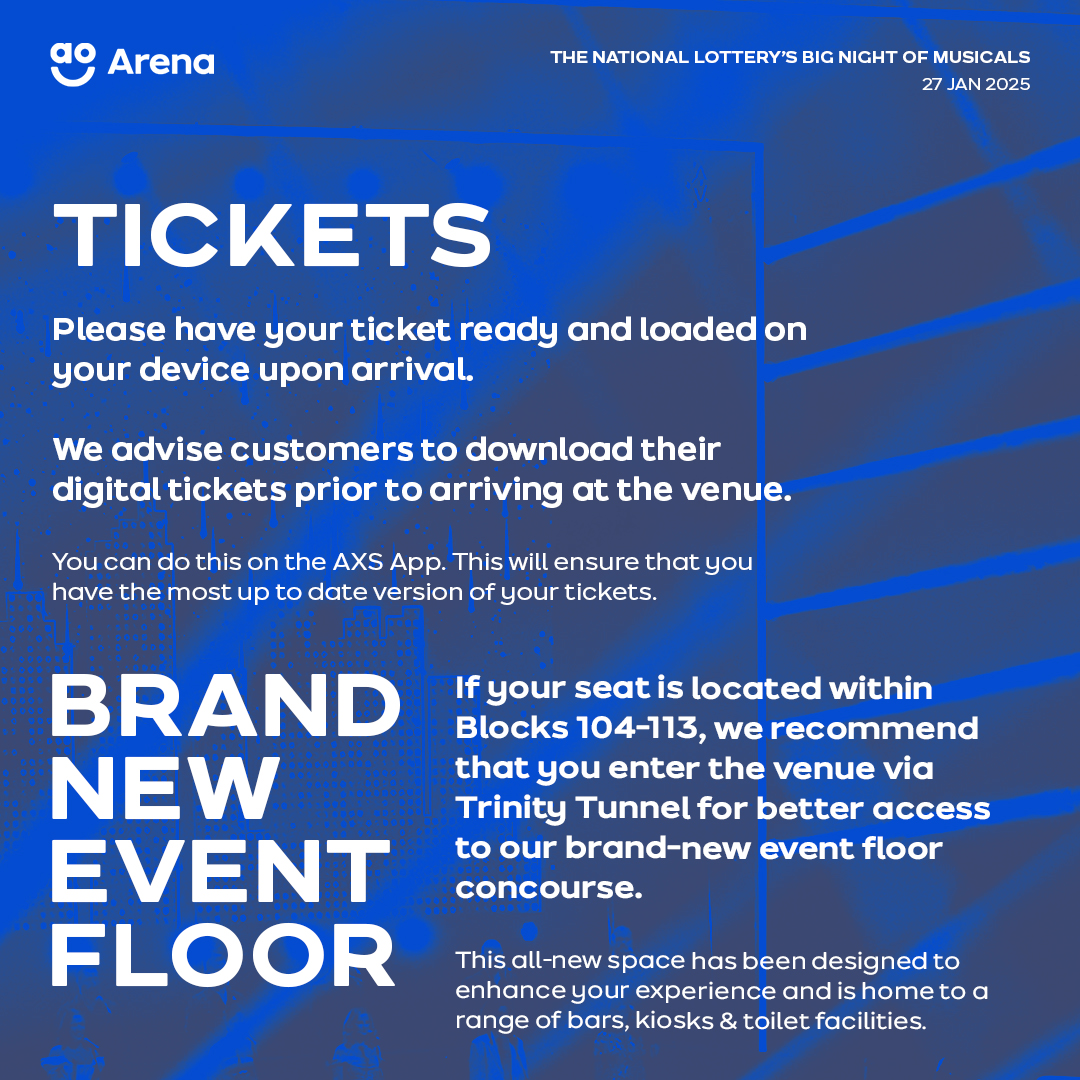 ao Arena

THE NATIONAL LOTTERY'S BIG NIGHT OF MUSICALS
27 JAN 2025

TICKETS

Please have your ticket ready and loaded on your device upon arrival.

We advise customers to download their digital tickets prior to arriving at the venue.

You can do this on the AXS App. This will ensure that you have the most up to date version of your tickets.

BRAND NEW EVENT FLOOR

If your seat is located within Blocks 104-113, we recommend that you enter the venue via Trinity Tunnel for better access to our brand-new event floor concourse.

This all-new space has been designed to enhance your experience and is home to a range of bars, kiosks & toilet facilities.